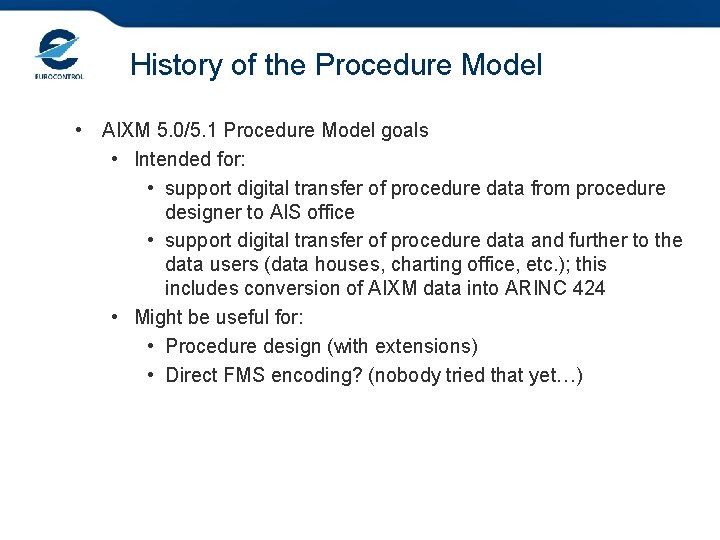 EUROCONTROL

History of the Procedure Model

• AIXM 5.0/5.1 Procedure Model goals
  • Intended for:
    • support digital transfer of procedure data from procedure designer to AIS office
    • support digital transfer of procedure data and further to the data users (data houses, charting office, etc.); this includes conversion of AIXM data into ARINC 424
  • Might be useful for:
    • Procedure design (with extensions)
    • Direct FMS encoding? (nobody tried that yet…)